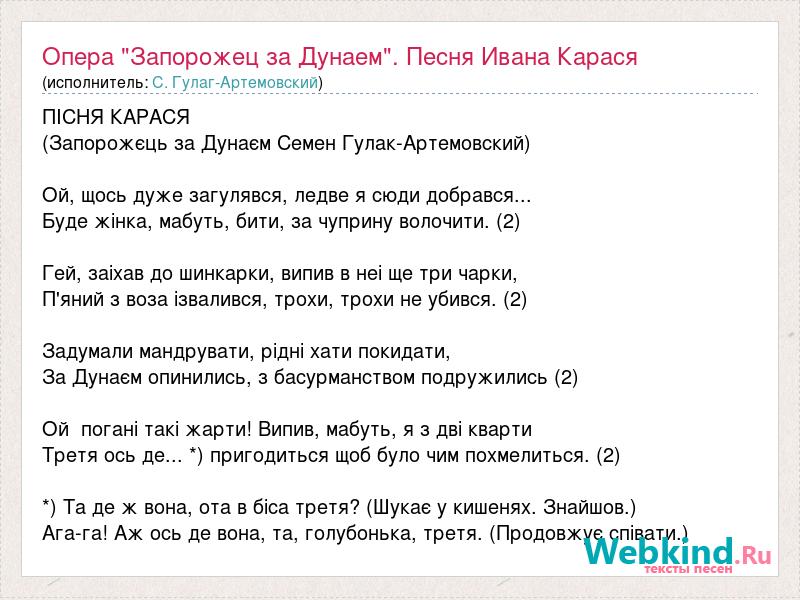 Опера "Запорожец за Дунаем". Песня Ивана Карася
(исполнитель: С. Гулаг-Артемовский)

ПІСНЯ КАРАСЯ
(Запорожєць за Дунаєм Семен Гулак-Артемовский)

Ой, щось дуже загулявся, ледве я сюди добрався...
Буде жінка, мабуть, бити, за чуприну волочити. (2)

Гей, заіхав до шинкарки, випив в неі ще три чарки,
П'яний з воза ізвалився, трохи, трохи не убився. (2)

Задумали мандрувати, рідні хати покидати,
За Дунаєм опинились, з басурманством подружились (2)

Ой погані такі жарти! Випив, мабуть, я з дві кварти
Третя ось де... *) пригодиться щоб було чим похмелиться. (2)

*) Та де ж вона, ота в біса третя? (Шукає у кишенях. Знайшов.)
Ага-га! Аж ось де вона, та, голубонька, третя. (Продовжує співати.)

Webkind.Ru
тексты песен